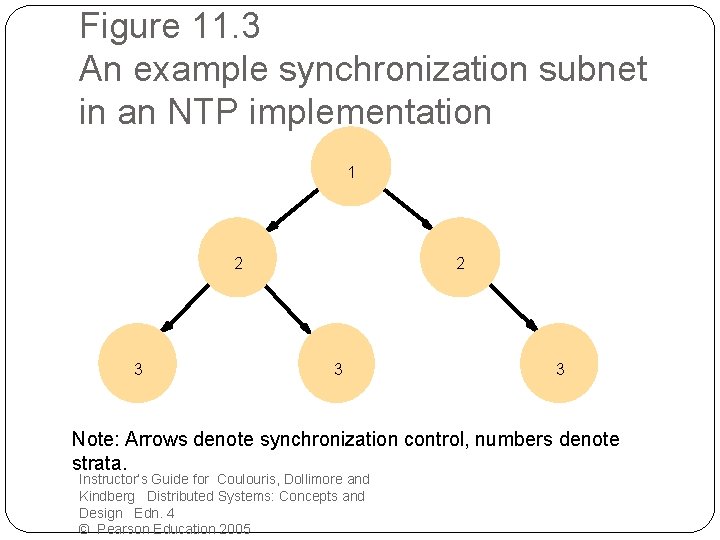 Figure 11.3
An example synchronization subnet in an NTP implementation

1

2

2

3

3

3

Note: Arrows denote synchronization control, numbers denote strata.

Instructor's Guide for Coulouris, Dollimore and Kindberg Distributed Systems: Concepts and Design Edn. 4
© Pearson Education 2005